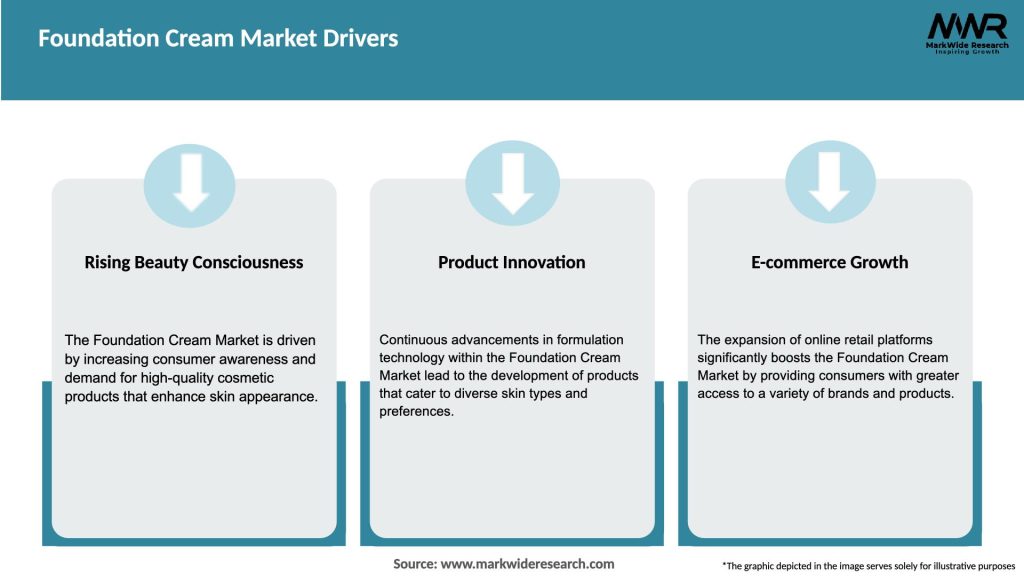 Foundation Cream Market Drivers

MWR
MarkWide Research
Inspiring Growth

Rising Beauty Consciousness

The Foundation Cream Market is driven by increasing consumer awareness and demand for high-quality cosmetic products that enhance skin appearance.

Product Innovation

Continuous advancements in formulation technology within the Foundation Cream Market lead to the development of products that cater to diverse skin types and preferences.

E-commerce Growth

The expansion of online retail platforms significantly boosts the Foundation Cream Market by providing consumers with greater access to a variety of brands and products.

Source: www.markwideresearch.com

*The graphic depicted in the image serves solely for illustrative purposes